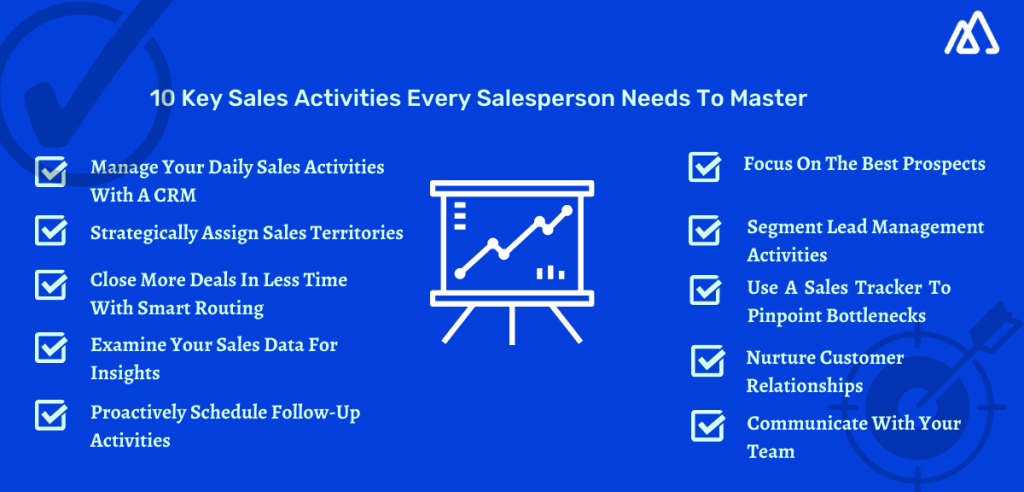 10 Key Sales Activities Every Salesperson Needs To Master

Manage Your Daily Sales Activities With A CRM

Strategically Assign Sales Territories

Close More Deals In Less Time With Smart Routing

Examine Your Sales Data For Insights

Proactively Schedule Follow-Up Activities

Focus On The Best Prospects

Segment Lead Management Activities

Use A Sales Tracker To Pinpoint Bottlenecks

Nurture Customer Relationships

Communicate With Your Team